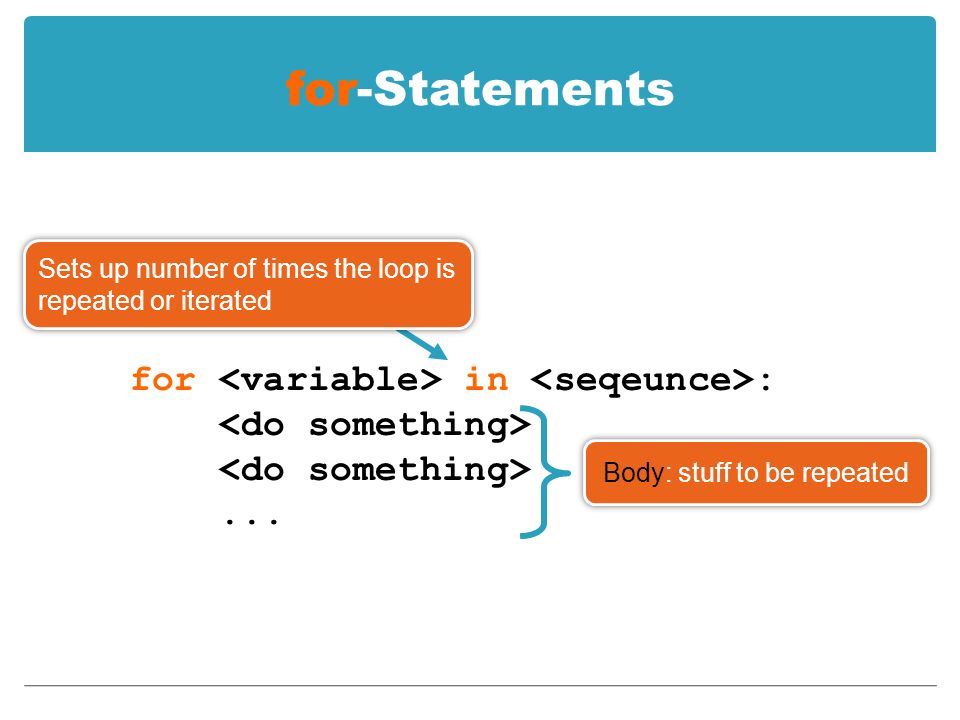 for-Statements

Sets up number of times the loop is repeated or iterated

for <variable> in <seqeunce>:
    <do something>
    <do something>
    ...

Body: stuff to be repeated